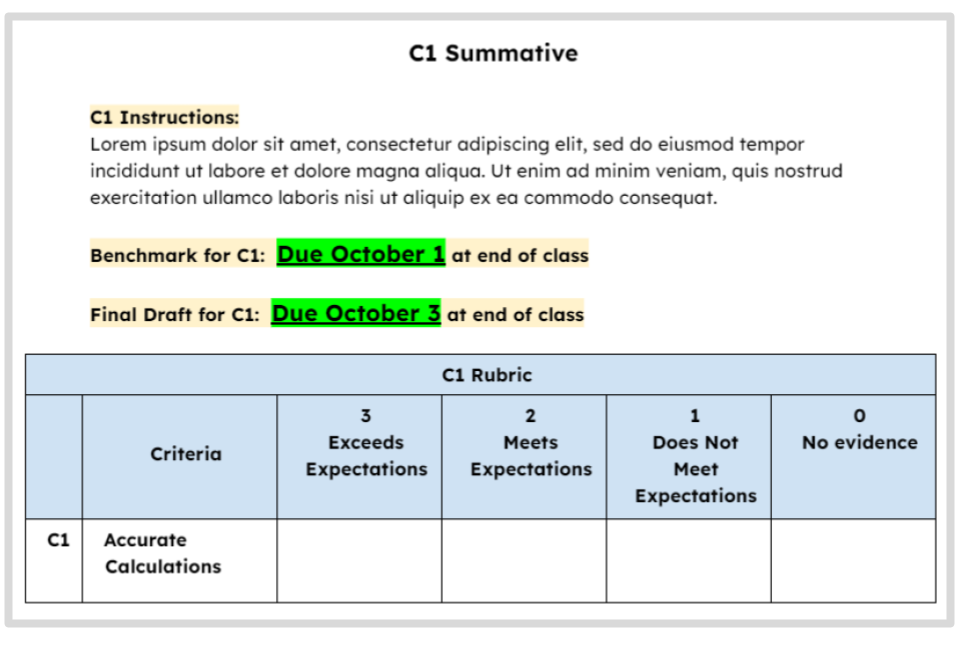 C1 Summative

C1 Instructions:
Lorem ipsum dolor sit amet, consectetur adipiscing elit, sed do eiusmod tempor incididunt ut labore et dolore magna aliqua. Ut enim ad minim veniam, quis nostrud exercitation ullamco laboris nisi ut aliquip ex ea commodo consequat.

Benchmark for C1: Due October 1 at end of class

Final Draft for C1: Due October 3 at end of class

| C1 Rubric | | | | | |
|---|---|---|---|---|---|
| | Criteria | 3 Exceeds Expectations | 2 Meets Expectations | 1 Does Not Meet Expectations | 0 No evidence |
| C1 | Accurate Calculations | | | | |